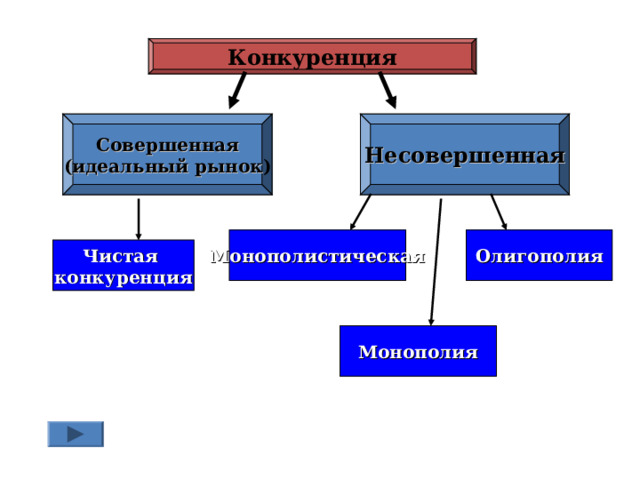 Конкуренция

Совершенная (идеальный рынок)

Несовершенная

Чистая конкуренция

Монополистическая

Олигополия

Монополия